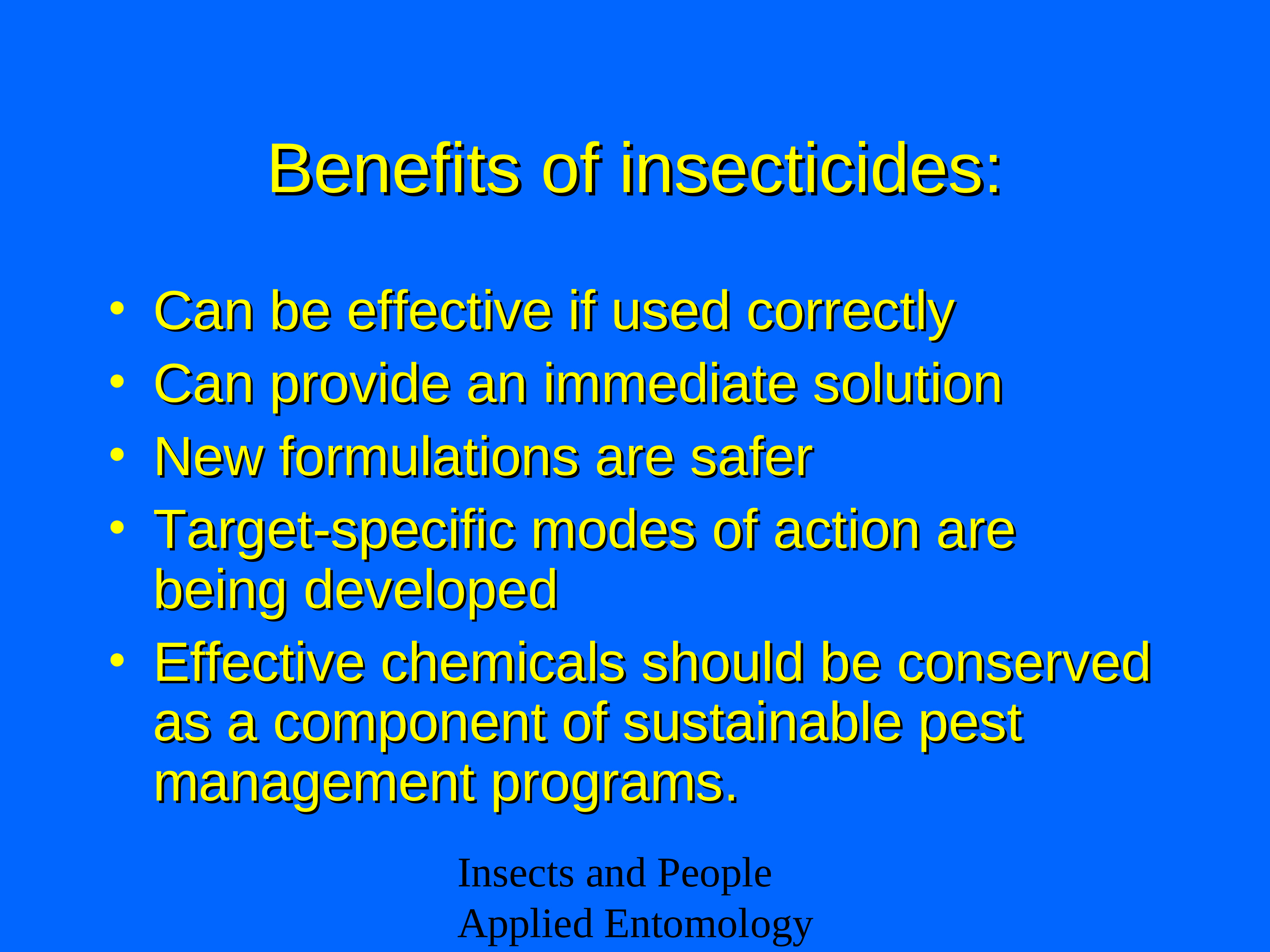 Benefits of insecticides:

• Can be effective if used correctly
• Can provide an immediate solution
• New formulations are safer
• Target-specific modes of action are being developed
• Effective chemicals should be conserved as a component of sustainable pest management programs.

Insects and People
Applied Entomology